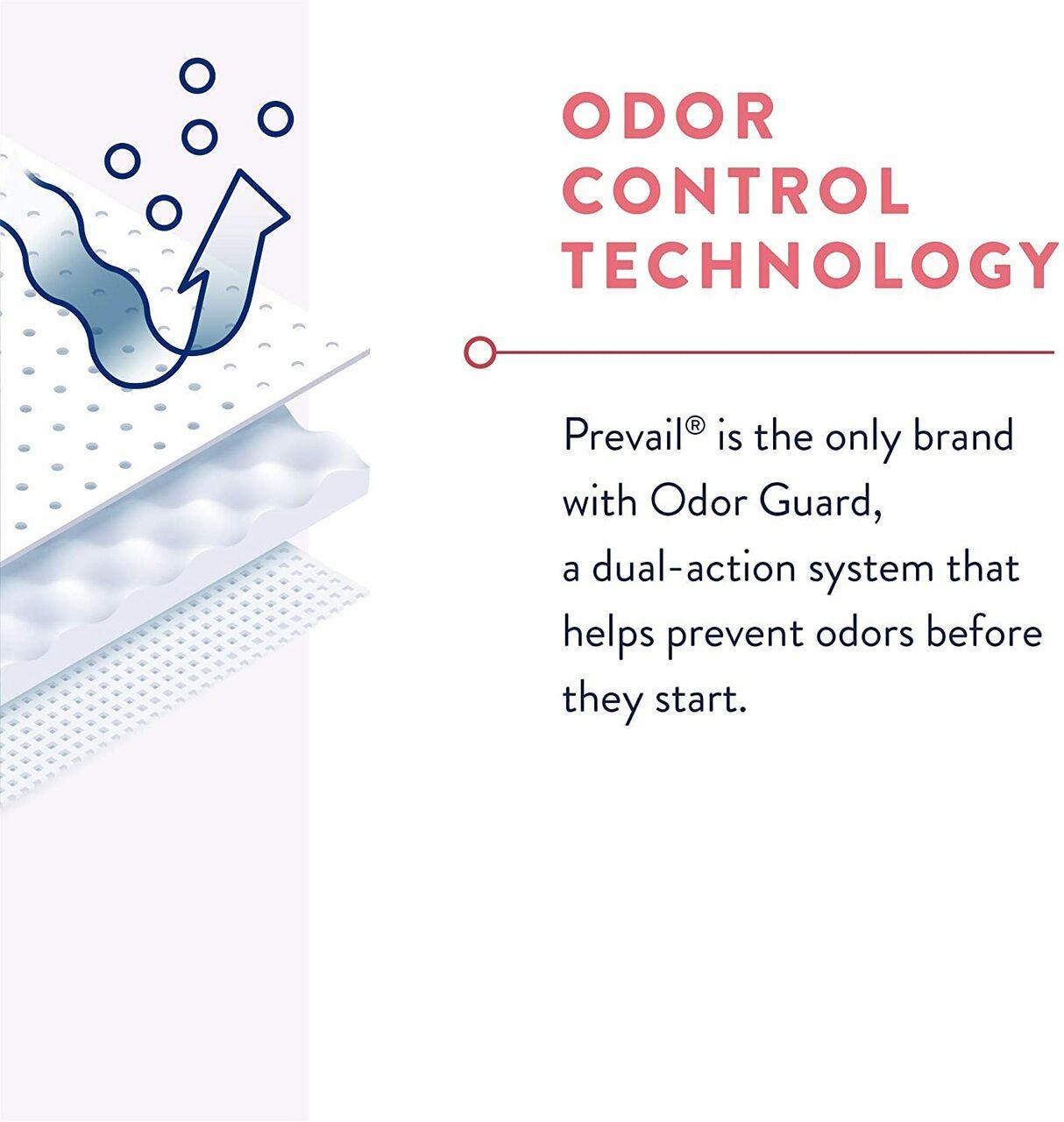 ODOR CONTROL TECHNOLOGY

Prevail® is the only brand with Odor Guard, a dual-action system that helps prevent odors before they start.